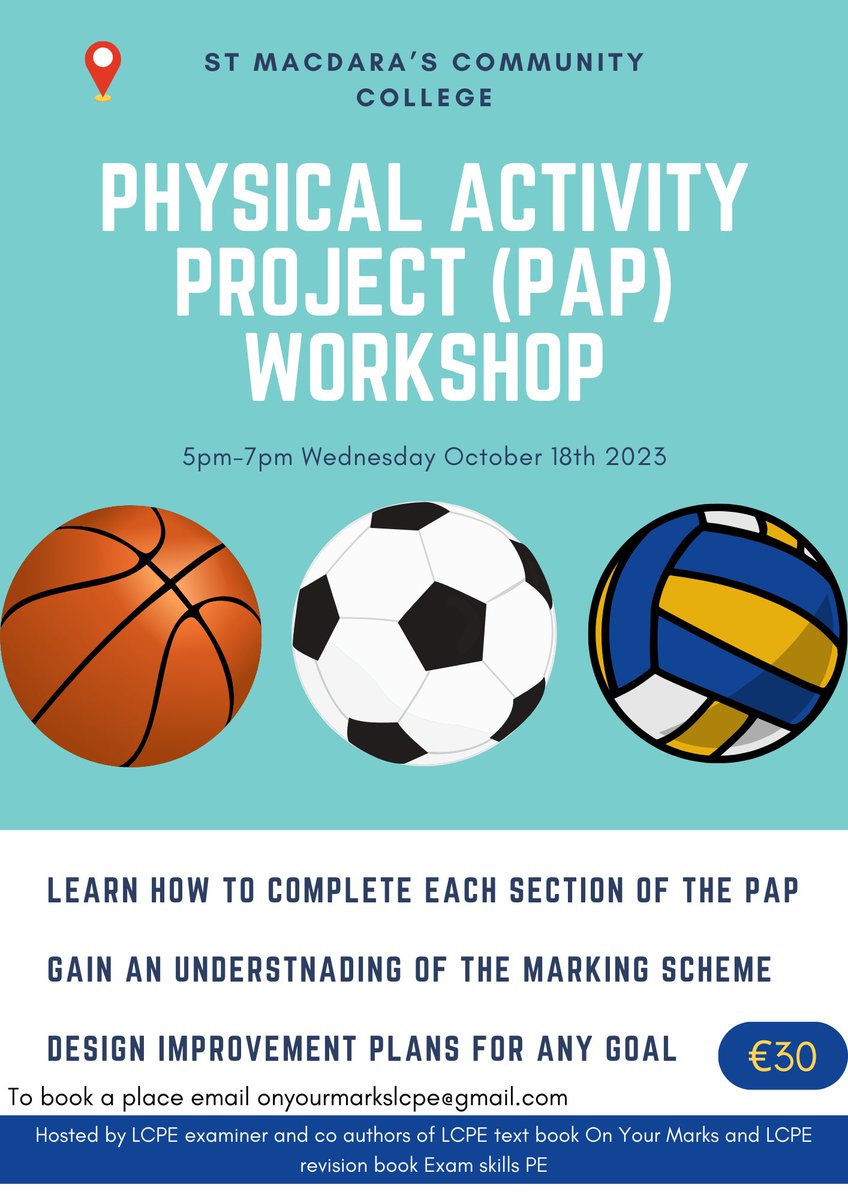 ST MACDARA'S COMMUNITY COLLEGE

PHYSICAL ACTIVITY PROJECT (PAP) WORKSHOP

5pm-7pm Wednesday October 18th 2023

LEARN HOW TO COMPLETE EACH SECTION OF THE PAP

GAIN AN UNDERSTNADING OF THE MARKING SCHEME

DESIGN IMPROVEMENT PLANS FOR ANY GOAL

€30

To book a place email onyourmarkslcpe@gmail.com

Hosted by LCPE examiner and co authors of LCPE text book On Your Marks and LCPE revision book Exam skills PE